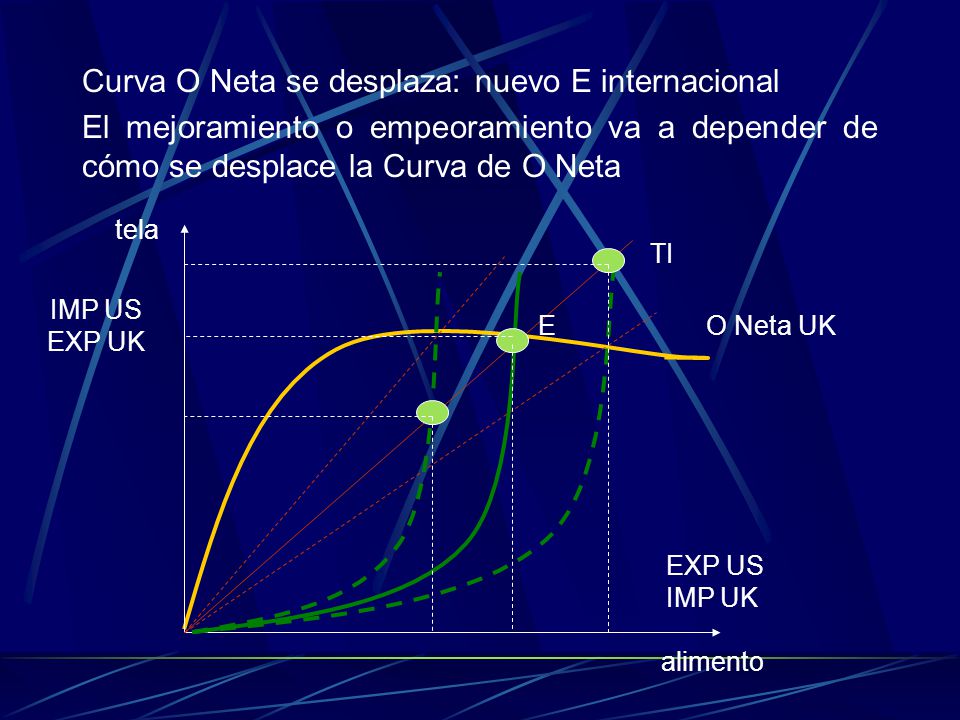 Curva O Neta se desplaza: nuevo E internacional

El mejoramiento o empeoramiento va a depender de cómo se desplace la Curva de O Neta

tela

IMP US
EXP UK

TI

E

O Neta UK

EXP US
IMP UK

alimento